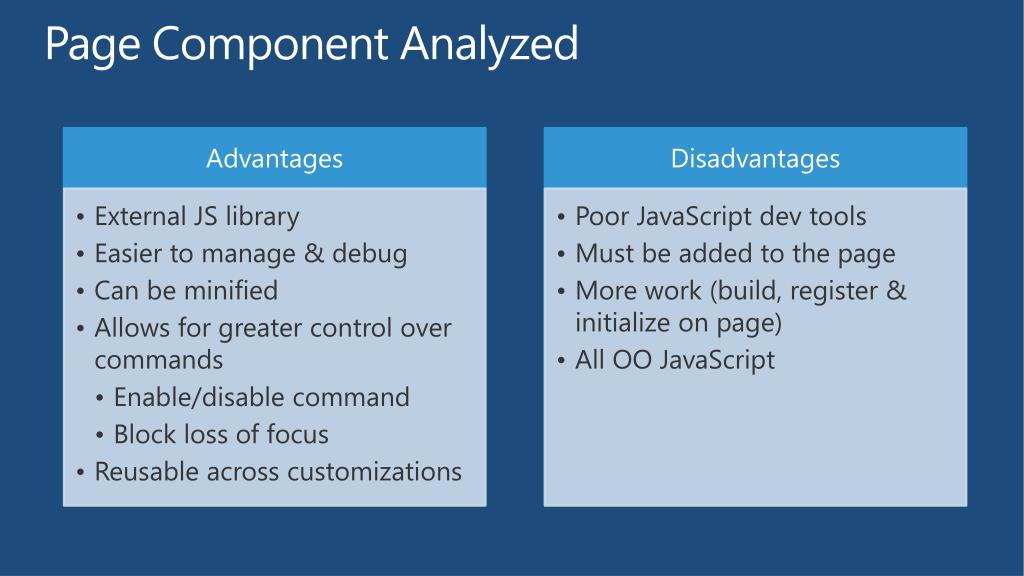 Page Component Analyzed

Advantages

• External JS library
• Easier to manage & debug
• Can be minified
• Allows for greater control over commands
  • Enable/disable command
  • Block loss of focus
• Reusable across customizations

Disadvantages

• Poor JavaScript dev tools
• Must be added to the page
• More work (build, register & initialize on page)
• All OO JavaScript